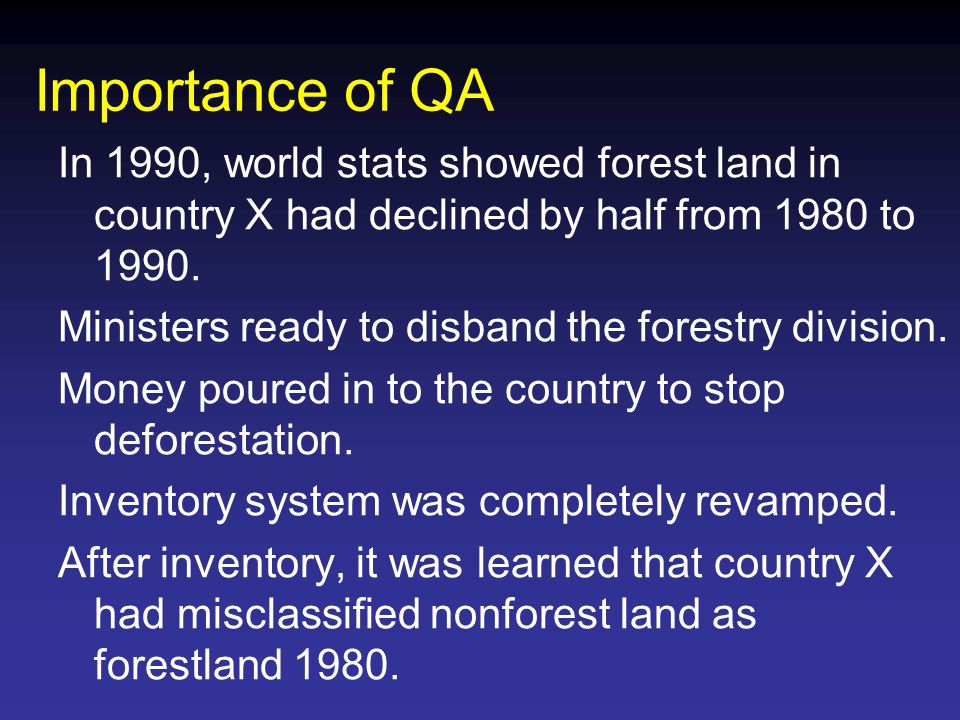 Importance of QA

In 1990, world stats showed forest land in country X had declined by half from 1980 to 1990.

Ministers ready to disband the forestry division.

Money poured in to the country to stop deforestation.

Inventory system was completely revamped.

After inventory, it was learned that country X had misclassified nonforest land as forestland 1980.